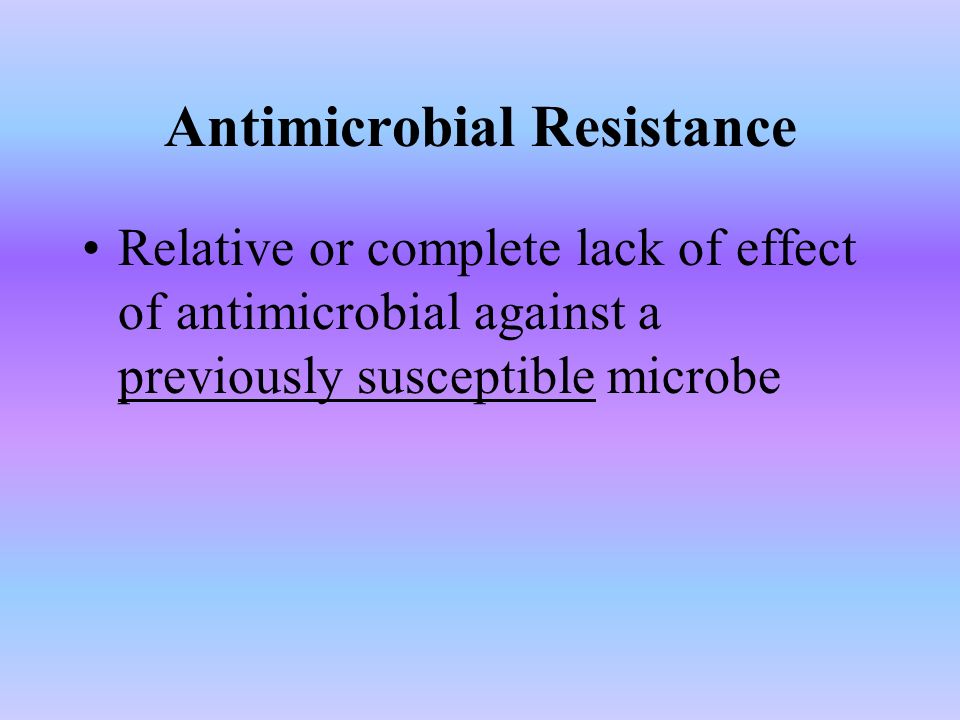 Antimicrobial Resistance

• Relative or complete lack of effect of antimicrobial against a previously susceptible microbe